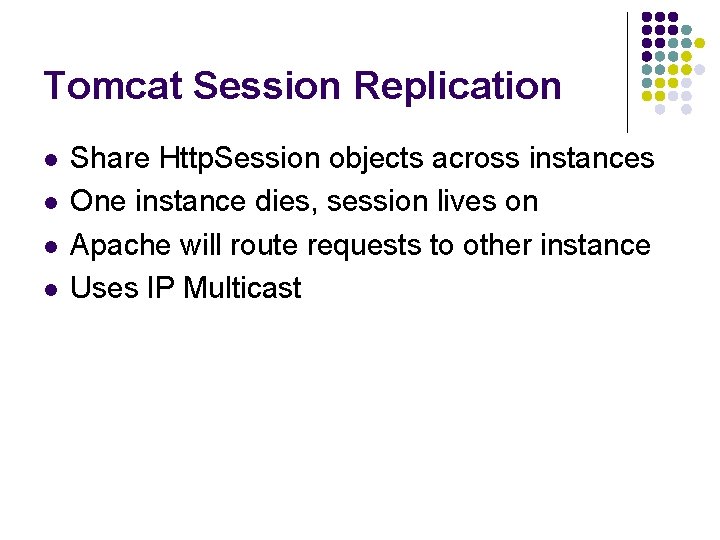 Tomcat Session Replication

- Share HttpSession objects across instances
- One instance dies, session lives on
- Apache will route requests to other instance
- Uses IP Multicast